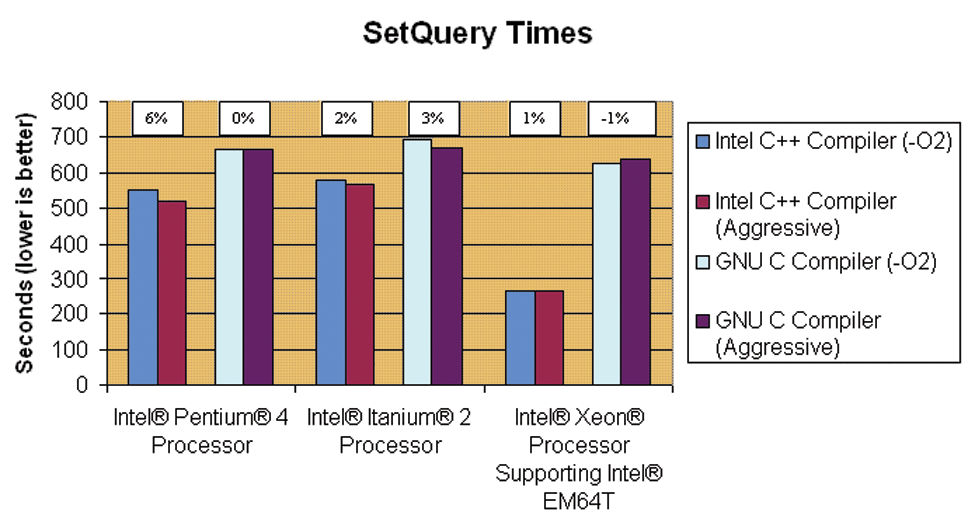 SetQuery Times

Seconds (lower is better)

800
700
600
500
400
300
200
100
0

6%
0%
2%
3%
1%
-1%

Intel® Pentium® 4 Processor
Intel® Itanium® 2 Processor
Intel® Xeon® Processor Supporting Intel® EM64T

Intel C++ Compiler (-O2)
Intel C++ Compiler (Aggressive)
GNU C Compiler (-O2)
GNU C Compiler (Aggressive)